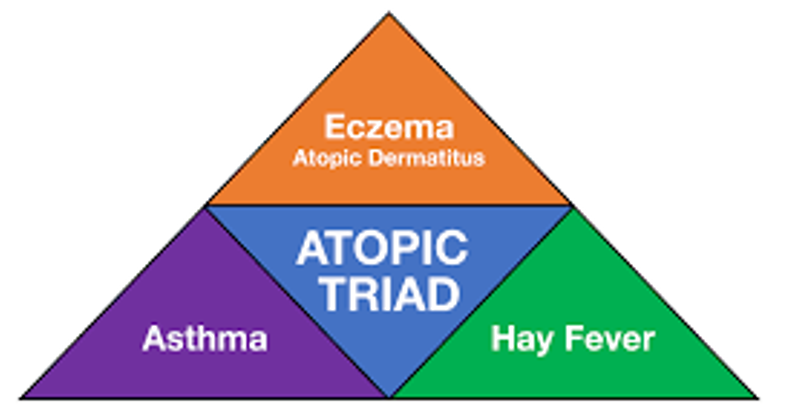 Eczema
Atopic Dermatitus

ATOPIC TRIAD

Asthma

Hay Fever